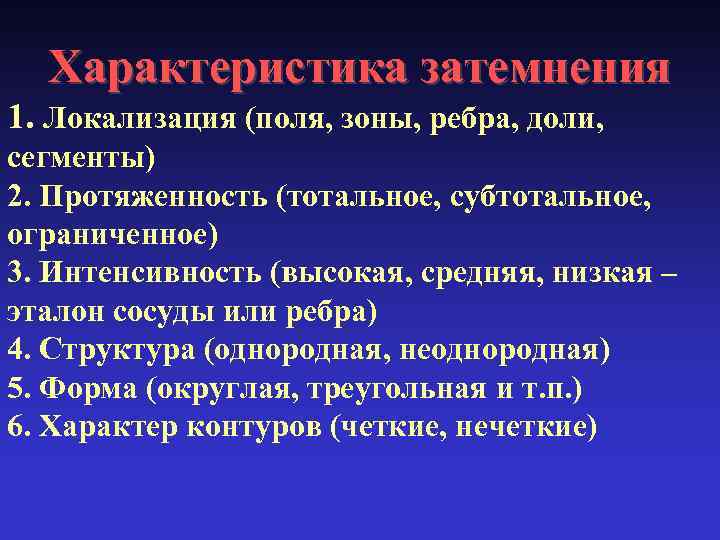 Характеристика затемнения

1. Локализация (поля, зоны, ребра, доли, сегменты)
2. Протяженность (тотальное, субтотальное, ограниченное)
3. Интенсивность (высокая, средняя, низкая – эталон сосуды или ребра)
4. Структура (однородная, неоднородная)
5. Форма (округлая, треугольная и т.п.)
6. Характер контуров (четкие, нечеткие)